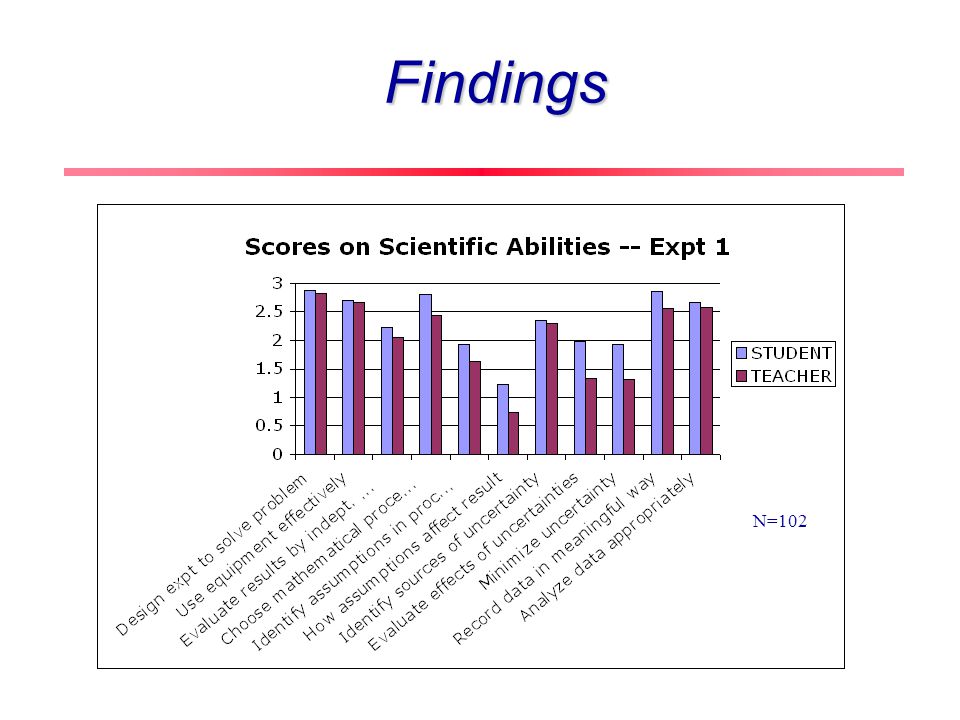 Findings

Scores on Scientific Abilities -- Expt 1

3
2.5
2
1.5
1
0.5
0

STUDENT
TEACHER

Design expt to solve problem
Use equipment effectively
Evaluate results by indept. ...
Choose mathematical proce...
Identify assumptions in proc...
How assumptions affect result
Identify sources of uncertainty
Evaluate effects of uncertainties
Minimize uncertainty
Record data in meaningful way
Analyze data appropriately

N=102